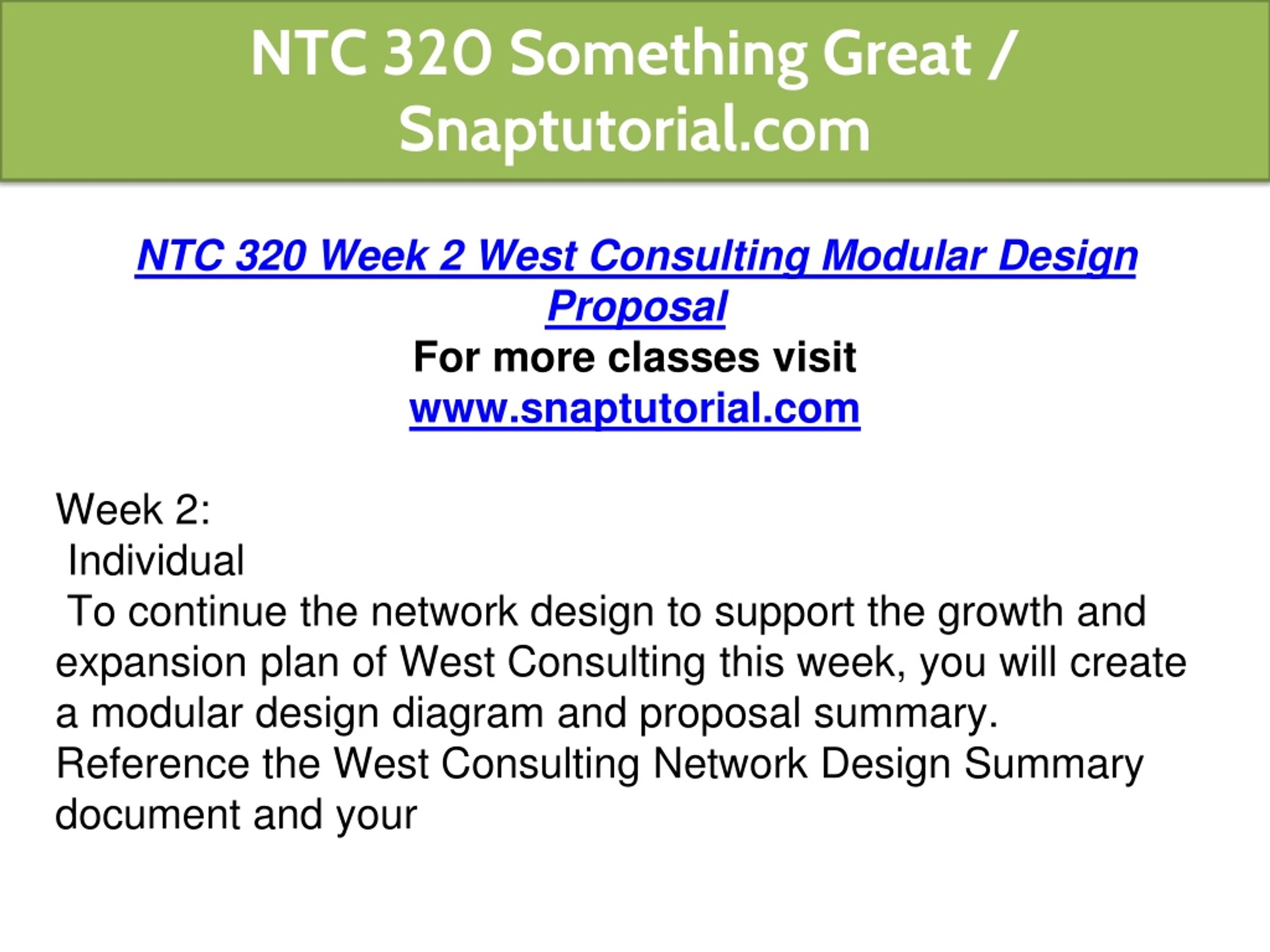 NTC 320 Something Great / Snaptutorial.com

NTC 320 Week 2 West Consulting Modular Design Proposal
For more classes visit
www.snaptutorial.com

Week 2:
Individual
To continue the network design to support the growth and expansion plan of West Consulting this week, you will create a modular design diagram and proposal summary.
Reference the West Consulting Network Design Summary document and your